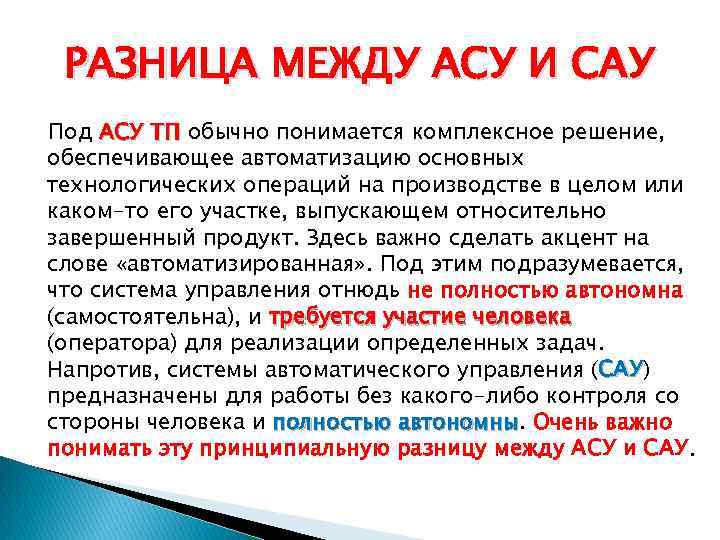 РАЗНИЦА МЕЖДУ АСУ И САУ

Под АСУ ТП обычно понимается комплексное решение, обеспечивающее автоматизацию основных технологических операций на производстве в целом или каком-то его участке, выпускающем относительно завершенный продукт. Здесь важно сделать акцент на слове «автоматизированная». Под этим подразумевается, что система управления отнюдь не полностью автономна (самостоятельна), и требуется участие человека (оператора) для реализации определенных задач. Напротив, системы автоматического управления (САУ) предназначены для работы без какого-либо контроля со стороны человека и полностью автономны. Очень важно понимать эту принципиальную разницу между АСУ и САУ.